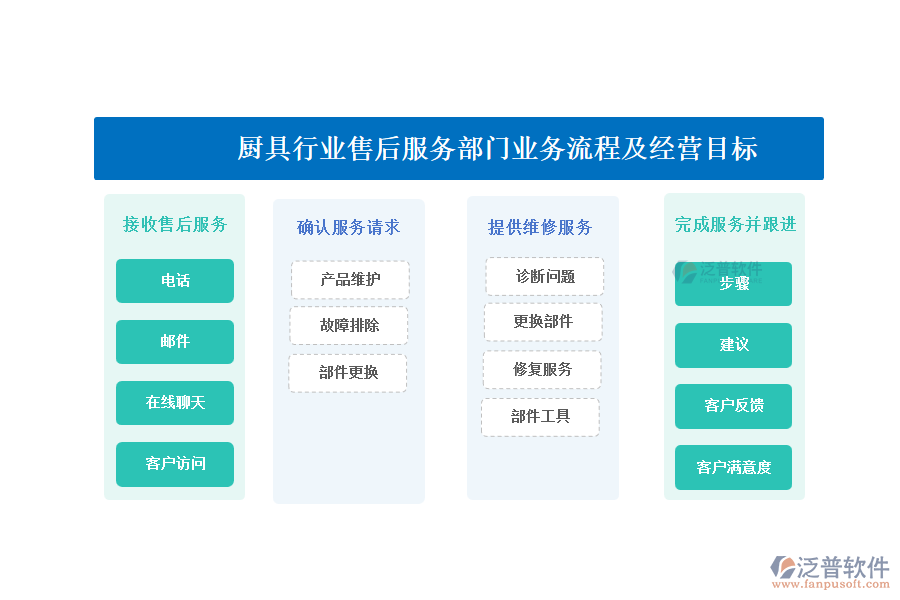 厨具行业售后服务部门业务流程及经营目标

接收售后服务

电话

邮件

在线聊天

客户访问

确认服务请求

产品维护

故障排除

部件更换

提供维修服务

诊断问题

更换部件

修复服务

部件工具

完成服务并跟进

泛普软件

步骤

建议

客户反馈

客户满意度

泛普软件
www.fanpusoft.com